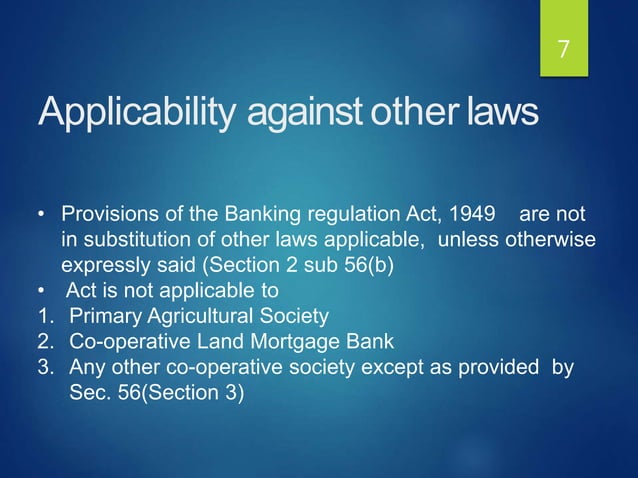 7

Applicability against other laws

• Provisions of the Banking regulation Act, 1949 are not in substitution of other laws applicable, unless otherwise expressly said (Section 2 sub 56(b)
• Act is not applicable to
1. Primary Agricultural Society
2. Co-operative Land Mortgage Bank
3. Any other co-operative society except as provided by Sec. 56(Section 3)